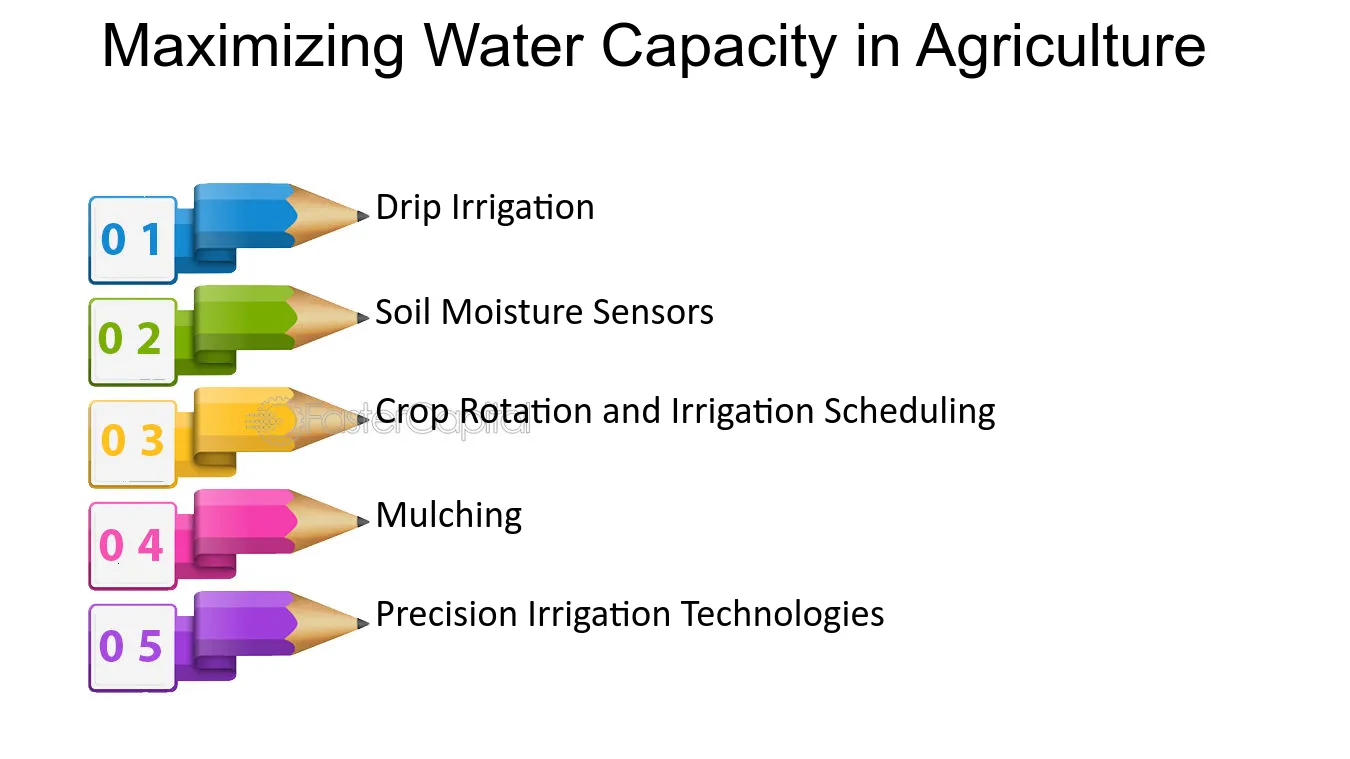 Maximizing Water Capacity in Agriculture

0 1 Drip Irrigation

0 2 Soil Moisture Sensors

0 3 Crop Rotation and Irrigation Scheduling

FasterCapital

0 4 Mulching

0 5 Precision Irrigation Technologies